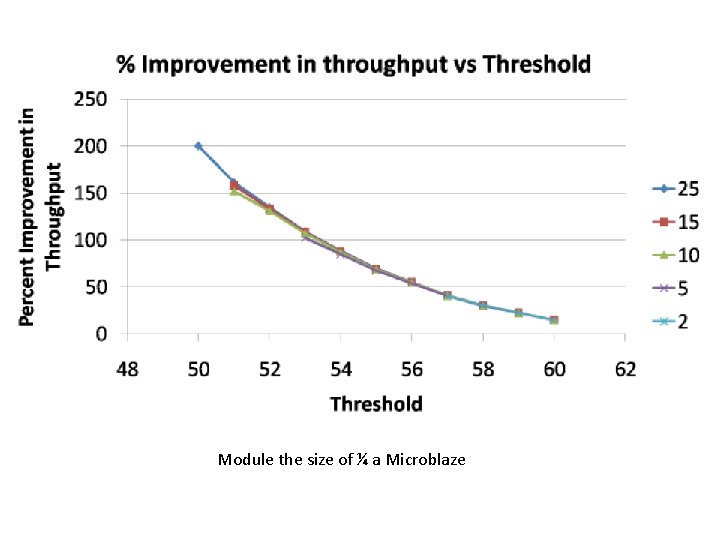 % Improvement in throughput vs Threshold

Percent Improvement in Throughput

250
200
150
100
50
0

48
50
52
54
56
58
60
62

Threshold

25
15
10
5
2

Module the size of ¼ a Microblaze